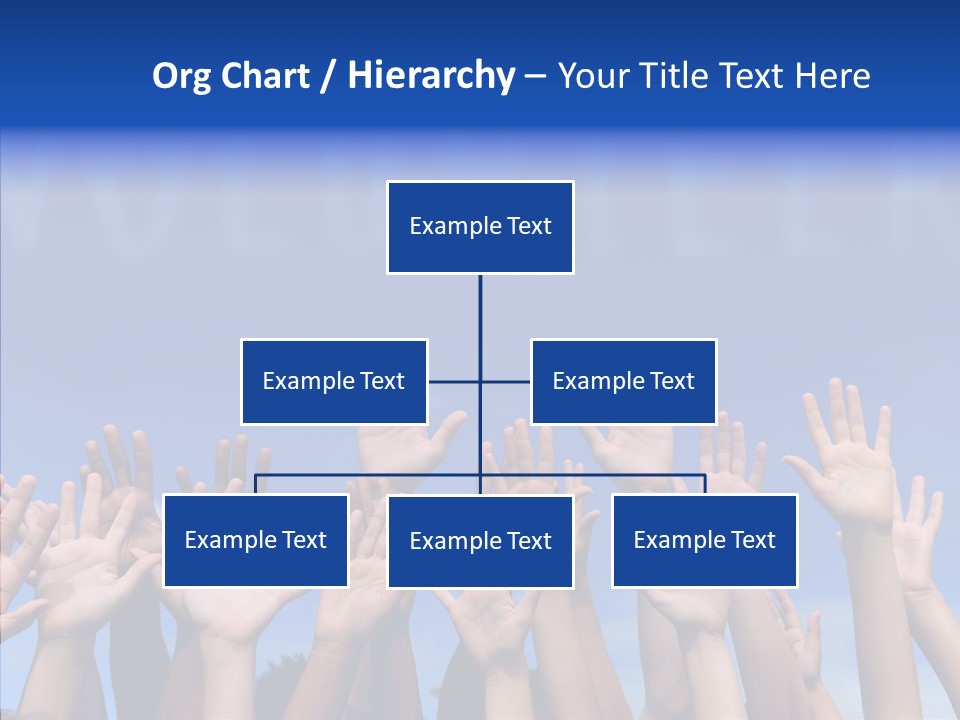 Org Chart / Hierarchy – Your Title Text Here

Example Text

Example Text

Example Text

Example Text

Example Text

Example Text